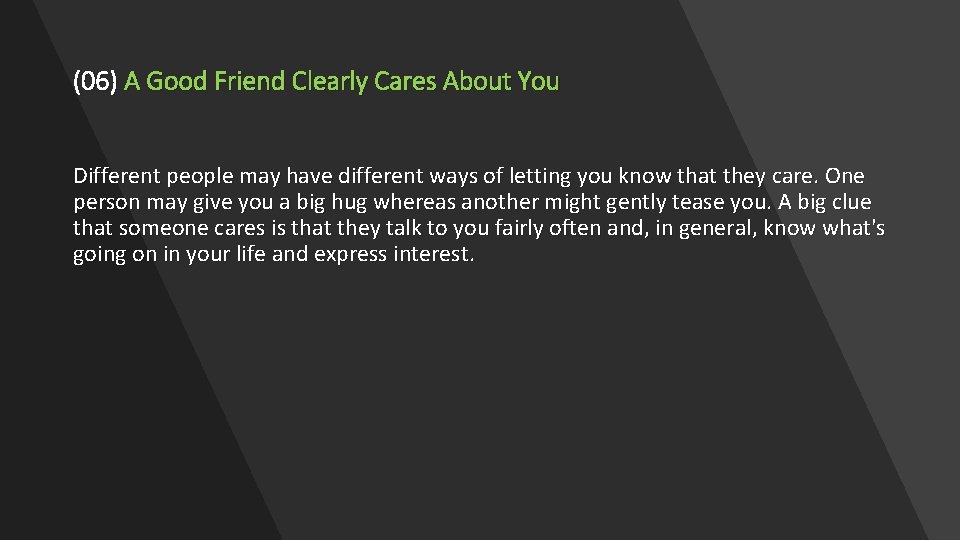 (06) A Good Friend Clearly Cares About You

Different people may have different ways of letting you know that they care. One person may give you a big hug whereas another might gently tease you. A big clue that someone cares is that they talk to you fairly often and, in general, know what's going on in your life and express interest.